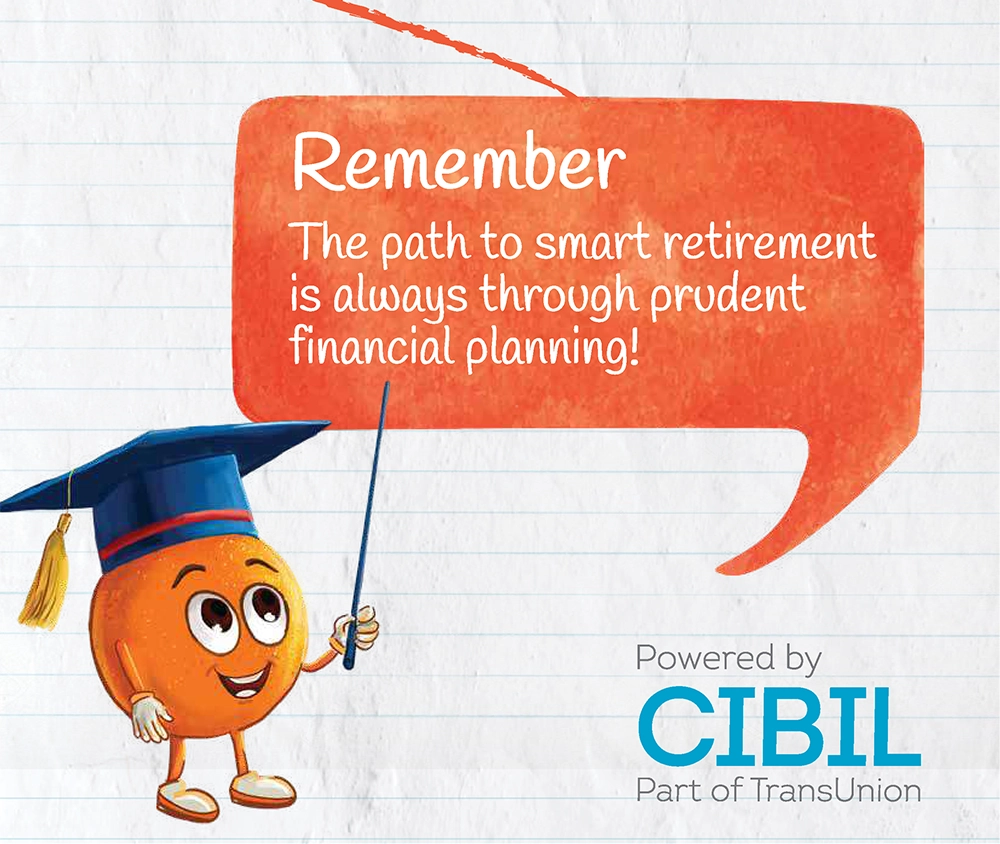 Remember
The path to smart retirement is always through prudent financial planning!

Powered by
CIBIL
Part of TransUnion